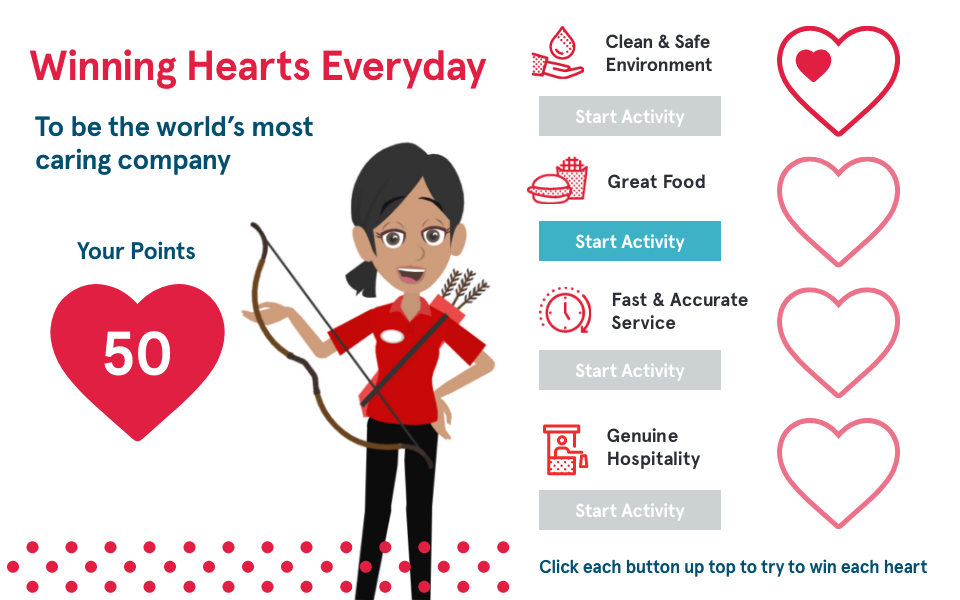 Winning Hearts Everyday

To be the world's most caring company

Your Points

50

Clean & Safe Environment

Start Activity

Great Food

Start Activity

Fast & Accurate Service

Start Activity

Genuine Hospitality

Start Activity

Click each button up top to try to win each heart